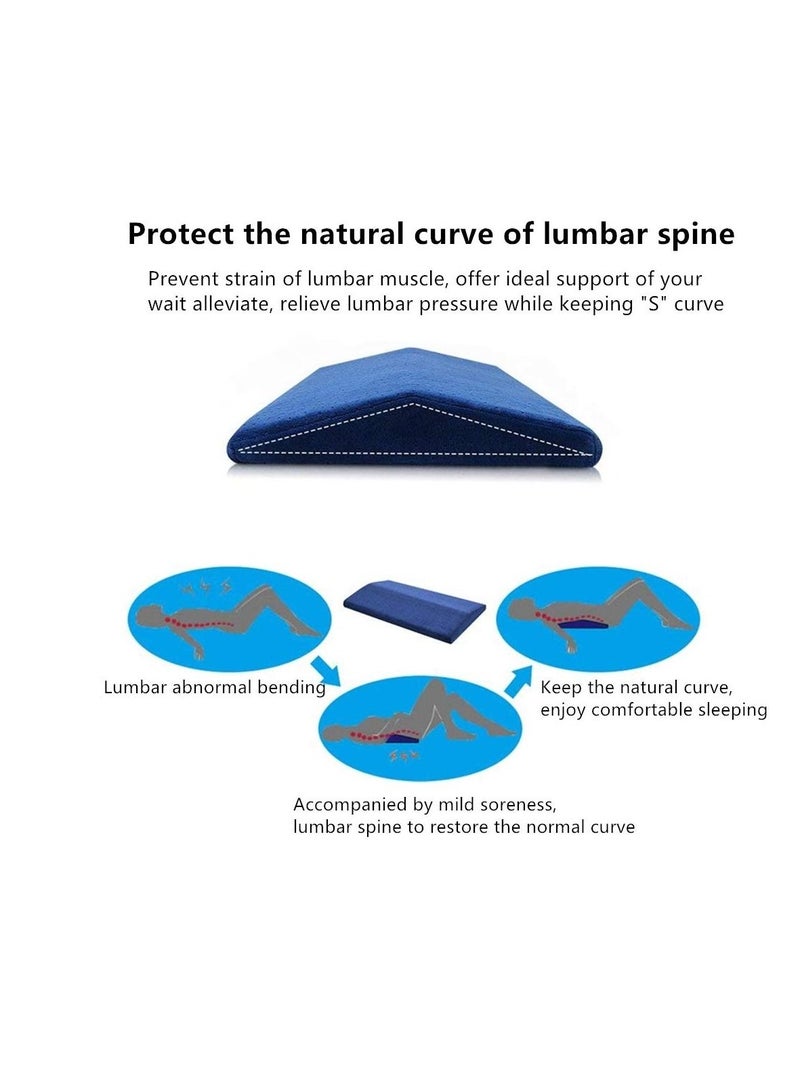 Protect the natural curve of lumbar spine

Prevent strain of lumbar muscle, offer ideal support of your wait alleviate, relieve lumbar pressure while keeping "S" curve

Lumbar abnormal bending

Keep the natural curve, enjoy comfortable sleeping

Accompanied by mild soreness, lumbar spine to restore the normal curve